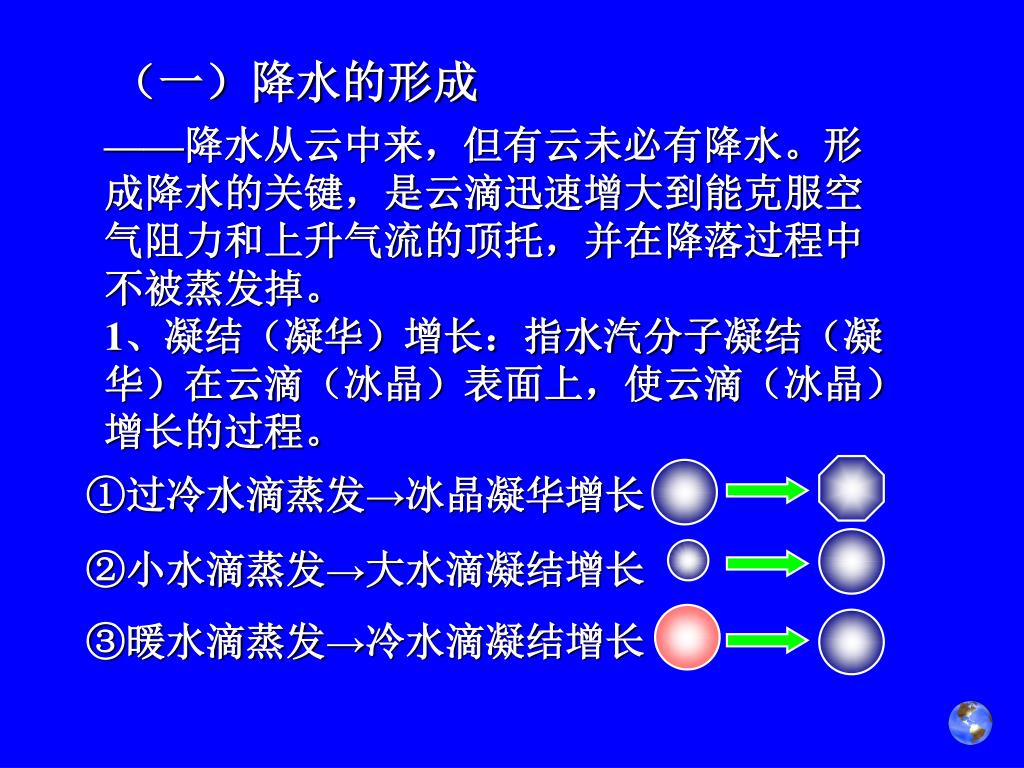 （一）降水的形成

——降水从云中来，但有云未必有降水。形成降水的关键，是云滴迅速增大到能克服空气阻力和上升气流的顶托，并在降落过程中不被蒸发掉。

1、凝结（凝华）增长：指水汽分子凝结（凝华）在云滴（冰晶）表面上，使云滴（冰晶）增长的过程。

①过冷水滴蒸发→冰晶凝华增长

②小水滴蒸发→大水滴凝结增长

③暖水滴蒸发→冷水滴凝结增长